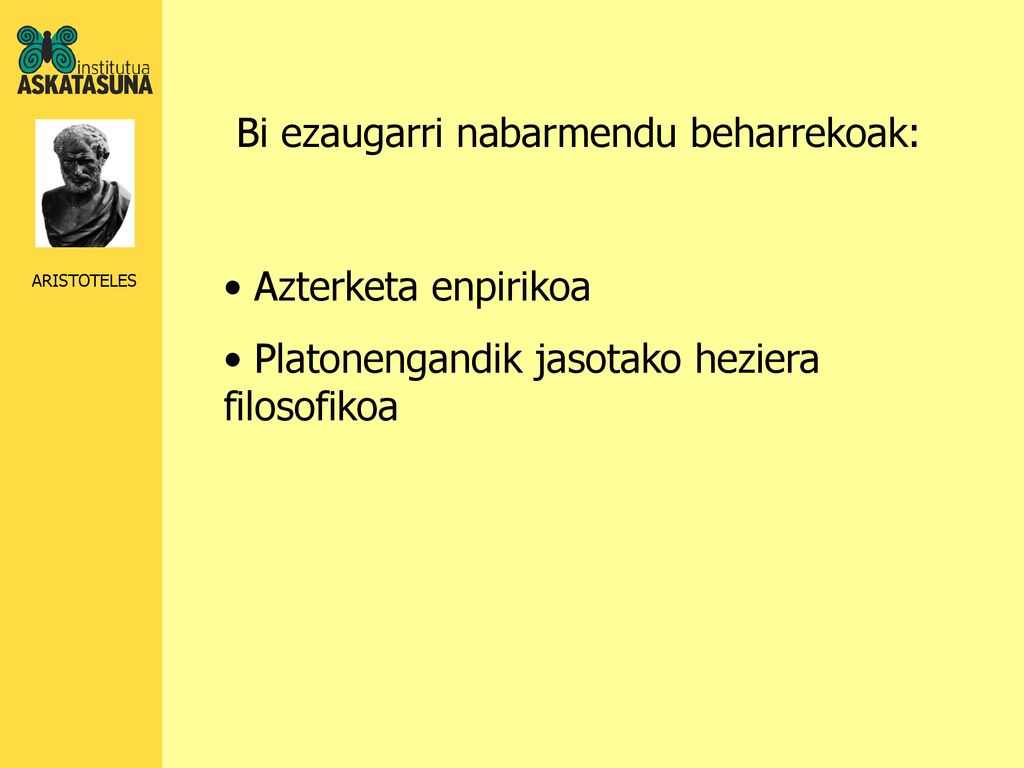 institutua
ASKATASUNA

ARISTOTELES

Bi ezaugarri nabarmendu beharrekoak:

• Azterketa enpirikoa

• Platonengandik jasotako heziera filosofikoa